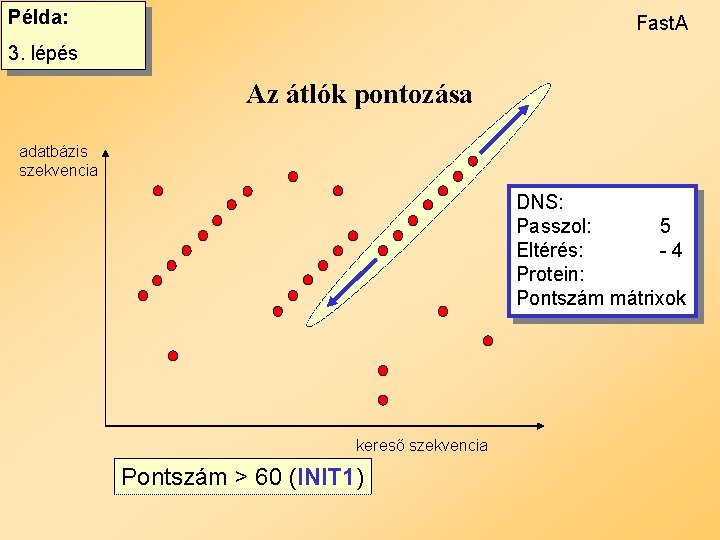 Példa:
3. lépés

FastA

Az átlók pontozása

adatbázis szekvencia

DNS:
Passzol: 5
Eltérés: - 4
Protein:
Pontszám mátrixok

kereső szekvencia

Pontszám > 60 (INIT1)